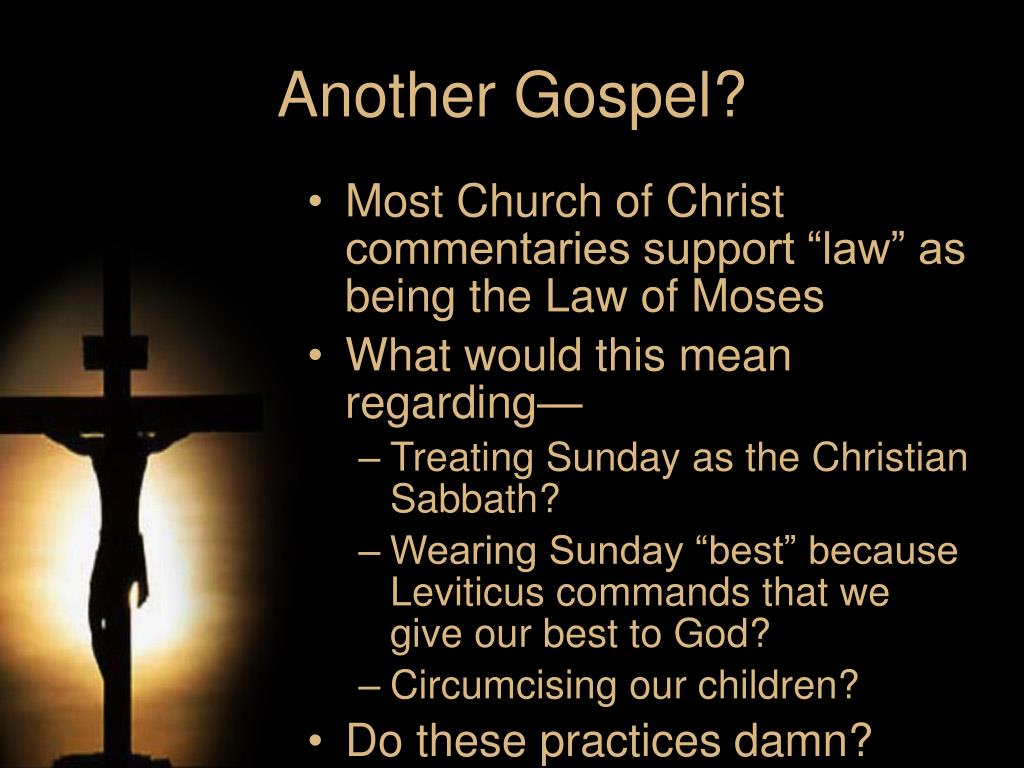 Another Gospel?

• Most Church of Christ commentaries support “law” as being the Law of Moses
• What would this mean regarding—
– Treating Sunday as the Christian Sabbath?
– Wearing Sunday “best” because Leviticus commands that we give our best to God?
– Circumcising our children?
• Do these practices damn?